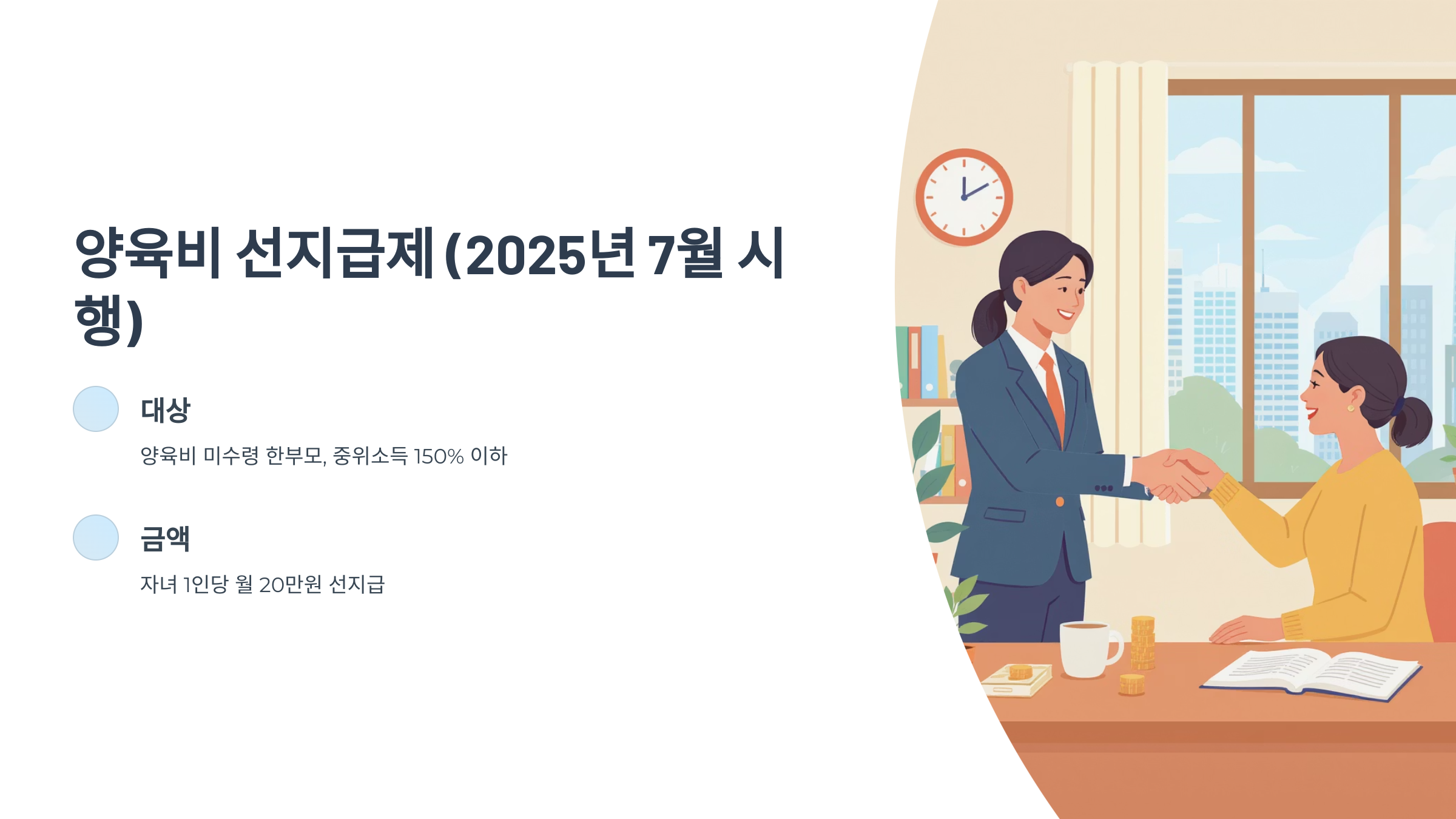 양육비 선지급제(2025년 7월 시행)

대상

양육비 미수령 한부모, 중위소득 150% 이하

금액

자녀 1인당 월 20만원 선지급